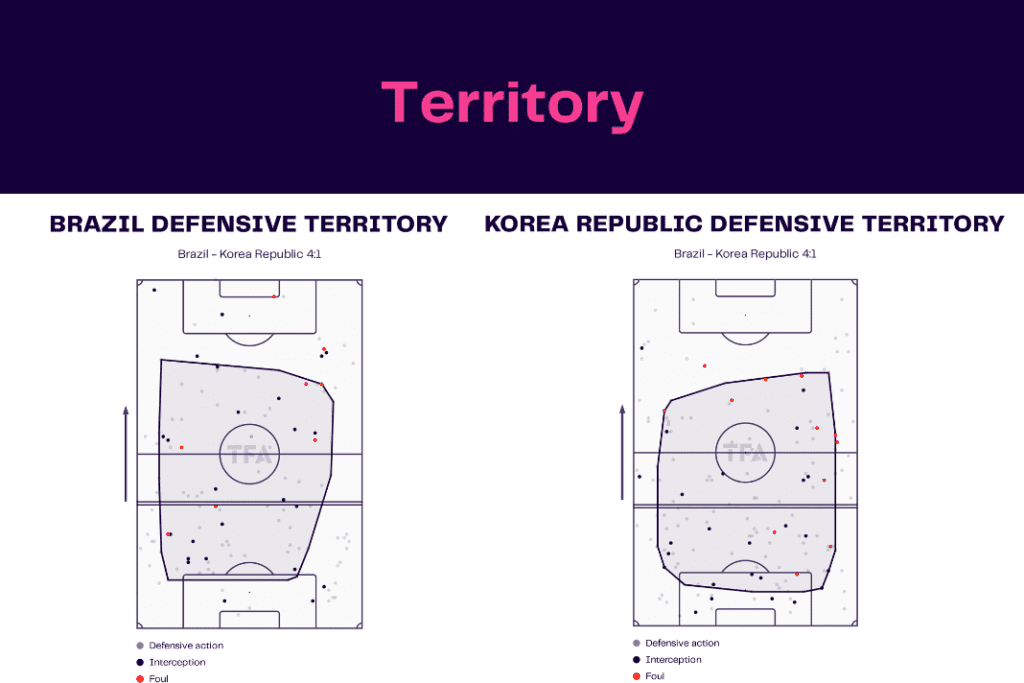 Territory

BRAZIL DEFENSIVE TERRITORY

Brazil - Korea Republic 4:1

TFA

Defensive action
Interception
Foul

KOREA REPUBLIC DEFENSIVE TERRITORY

Brazil - Korea Republic 4:1

TFA

Defensive action
Interception
Foul